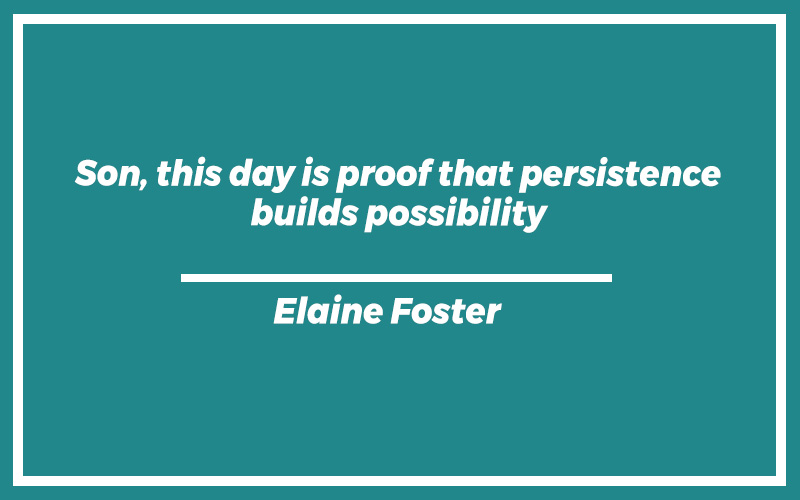 Son, this day is proof that persistence builds possibility

Elaine Foster